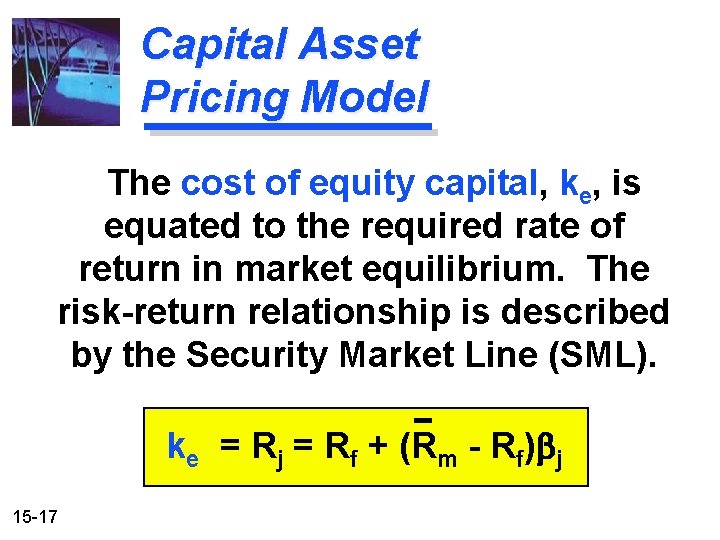 Capital Asset Pricing Model

The cost of equity capital, $k_e$, is equated to the required rate of return in market equilibrium. The risk-return relationship is described by the Security Market Line (SML).

$k_e = R_j = R_f + (\bar{R}_m - R_f)\beta_j$

15-17